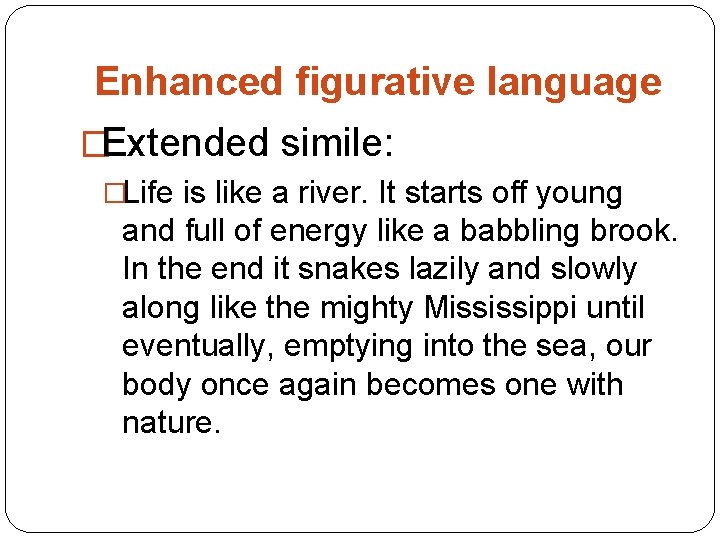 Enhanced figurative language

□Extended simile:

□Life is like a river. It starts off young and full of energy like a babbling brook. In the end it snakes lazily and slowly along like the mighty Mississippi until eventually, emptying into the sea, our body once again becomes one with nature.